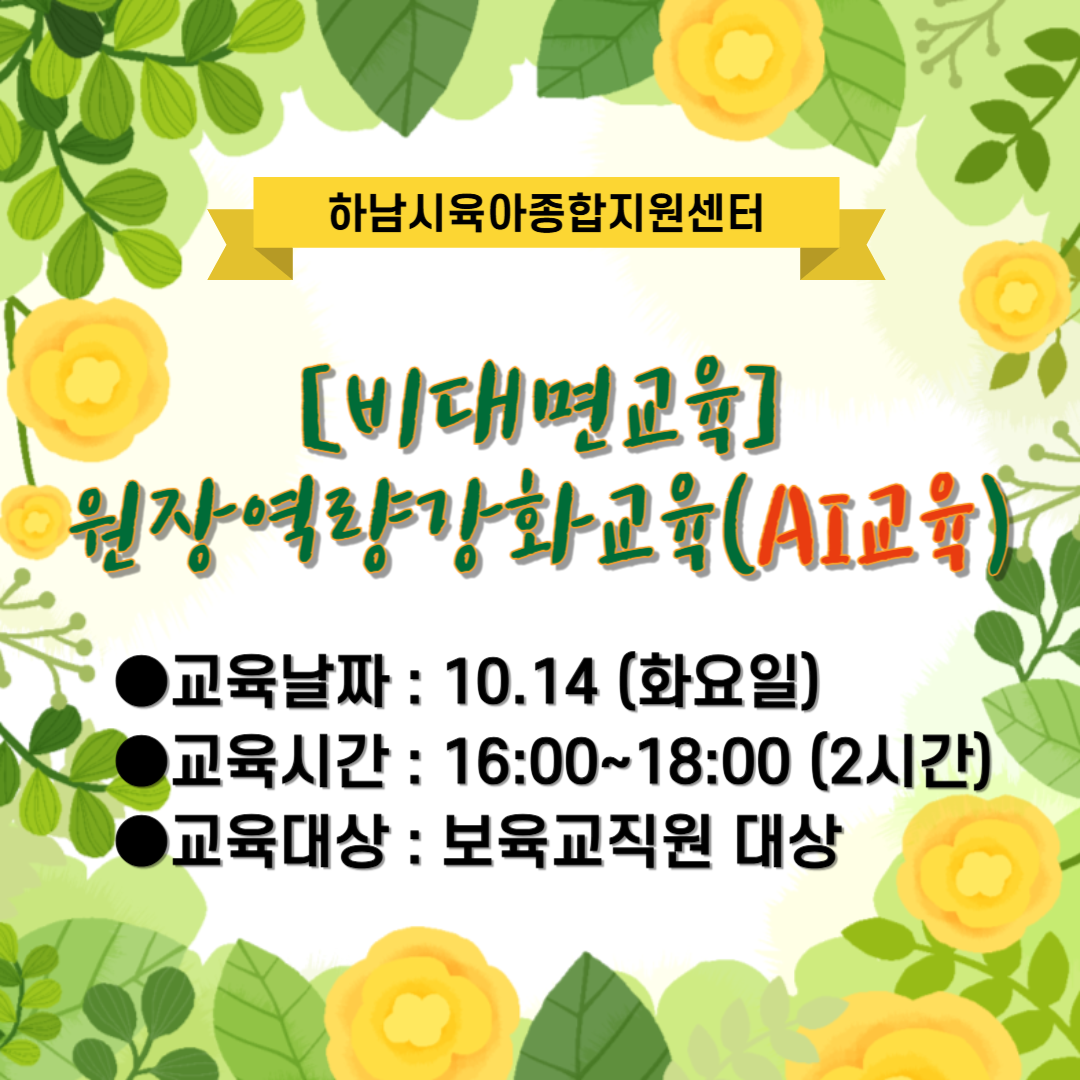 하남시육아종합지원센터

[비대면교육]
원장역량강화교육(AI교육)

●교육날짜 : 10.14 (화요일)
●교육시간 : 16:00~18:00 (2시간)
●교육대상 : 보육교직원 대상